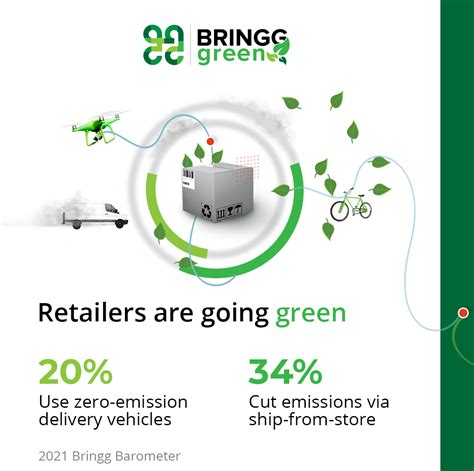 BRINGG green

Retailers are going green

20%
Use zero-emission delivery vehicles

34%
Cut emissions via ship-from-store

2021 Bringg Barometer